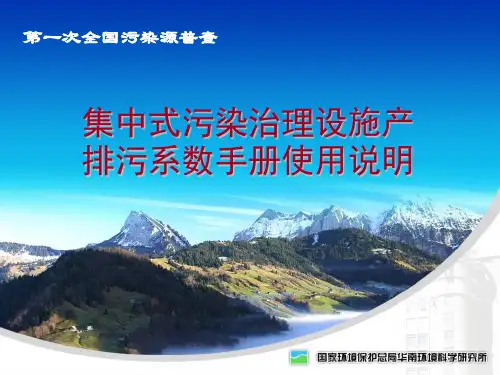 第一次全国污染源普查

集中式污染治理设施产排污系数手册使用说明

国家环境保护总局华南环境科学研究所